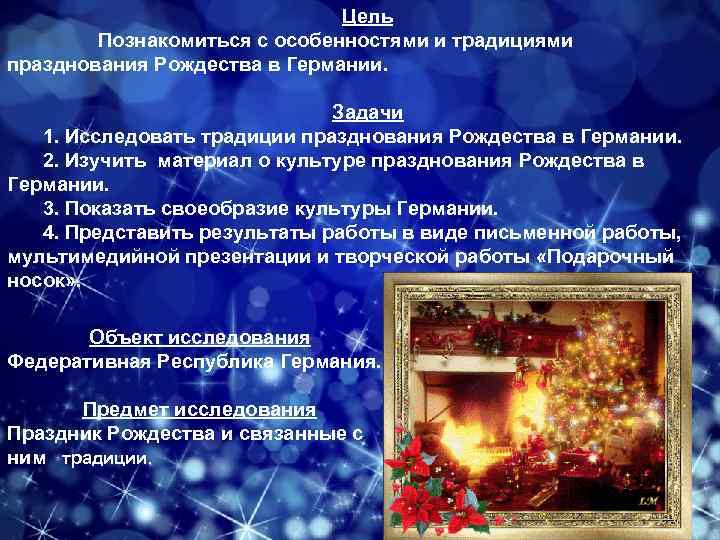 Цель

Познакомиться с особенностями и традициями празднования Рождества в Германии.

Задачи

1. Исследовать традиции празднования Рождества в Германии.

2. Изучить материал о культуре празднования Рождества в Германии.

3. Показать своеобразие культуры Германии.

4. Представить результаты работы в виде письменной работы, мультимедийной презентации и творческой работы «Подарочный носок».

Объект исследования

Федеративная Республика Германия.

Предмет исследования

Праздник Рождества и связанные с ним традиции.

LM